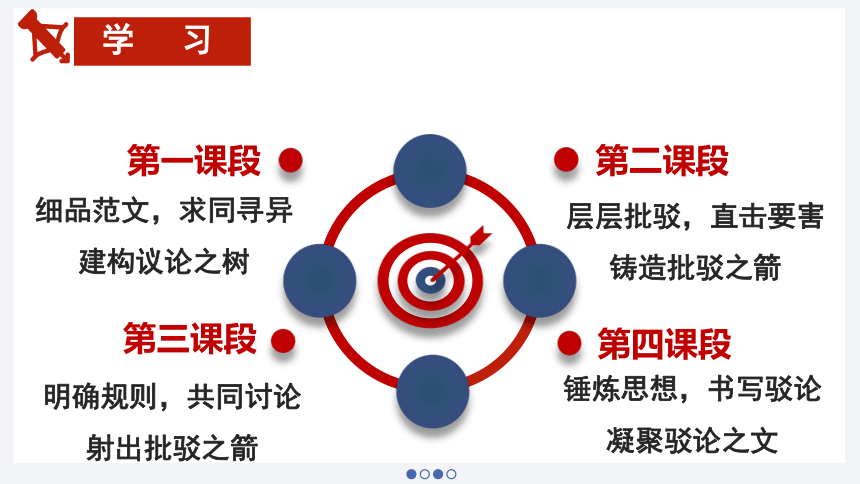 学 习

第一课段

细品范文，求同寻异

建构议论之树

第二课段

层层批驳，直击要害

铸造批驳之箭

第三课段

明确规则，共同讨论

射出批驳之箭

第四课段

锤炼思想，书写驳论

凝聚驳论之文